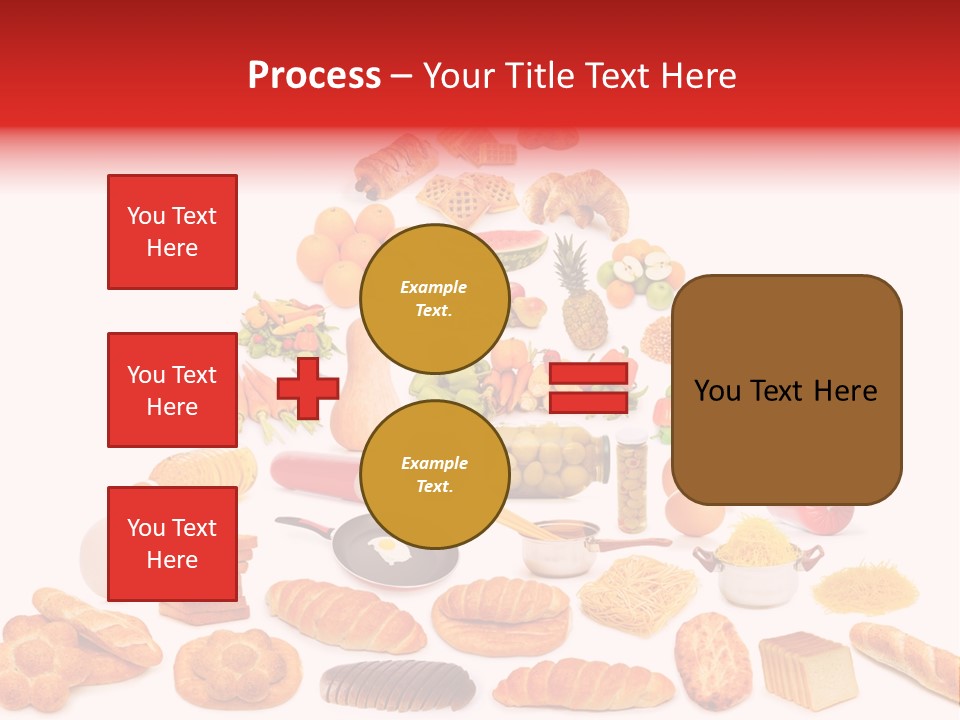 Process – Your Title Text Here

You Text Here

You Text Here

You Text Here

Example Text.

Example Text.

You Text Here